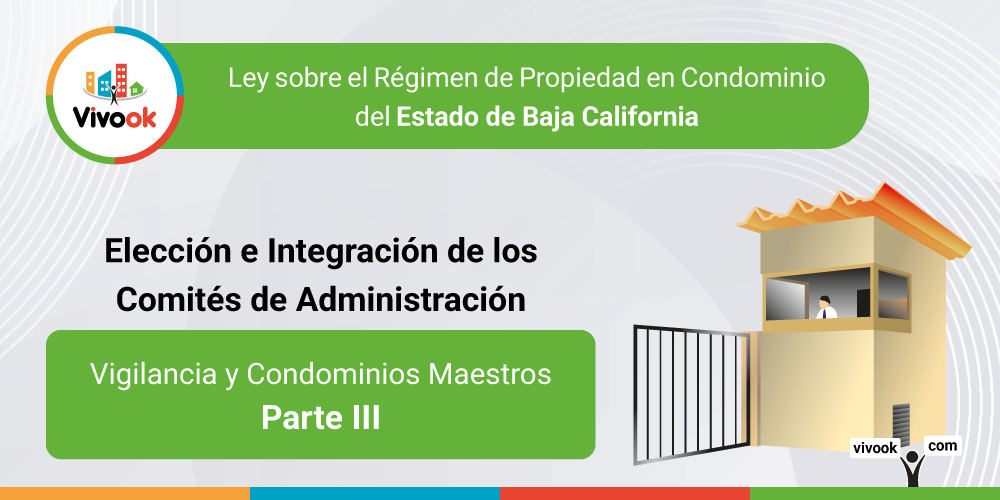 Vivook

Ley sobre el Régimen de Propiedad en Condominio del Estado de Baja California

Elección e Integración de los Comités de Administración

Vigilancia y Condominios Maestros
Parte III

vivook com